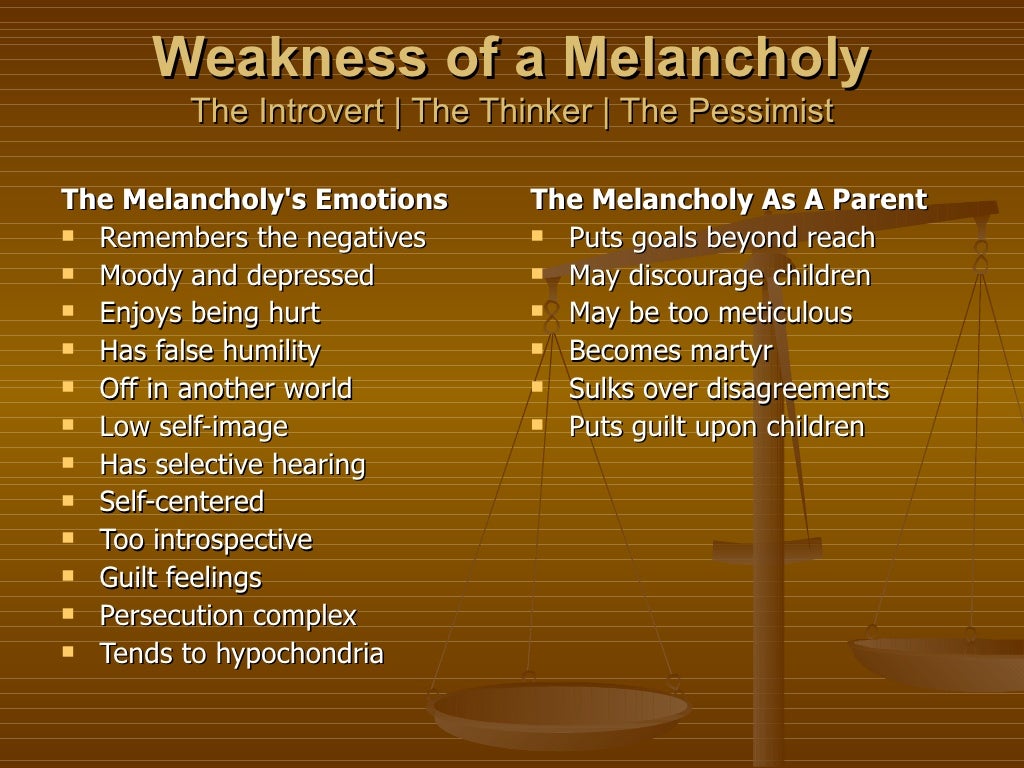 Weakness of a Melancholy
The Introvert | The Thinker | The Pessimist

The Melancholy's Emotions
• Remembers the negatives
• Moody and depressed
• Enjoys being hurt
• Has false humility
• Off in another world
• Low self-image
• Has selective hearing
• Self-centered
• Too introspective
• Guilt feelings
• Persecution complex
• Tends to hypochondria

The Melancholy As A Parent
• Puts goals beyond reach
• May discourage children
• May be too meticulous
• Becomes martyr
• Sulks over disagreements
• Puts guilt upon children